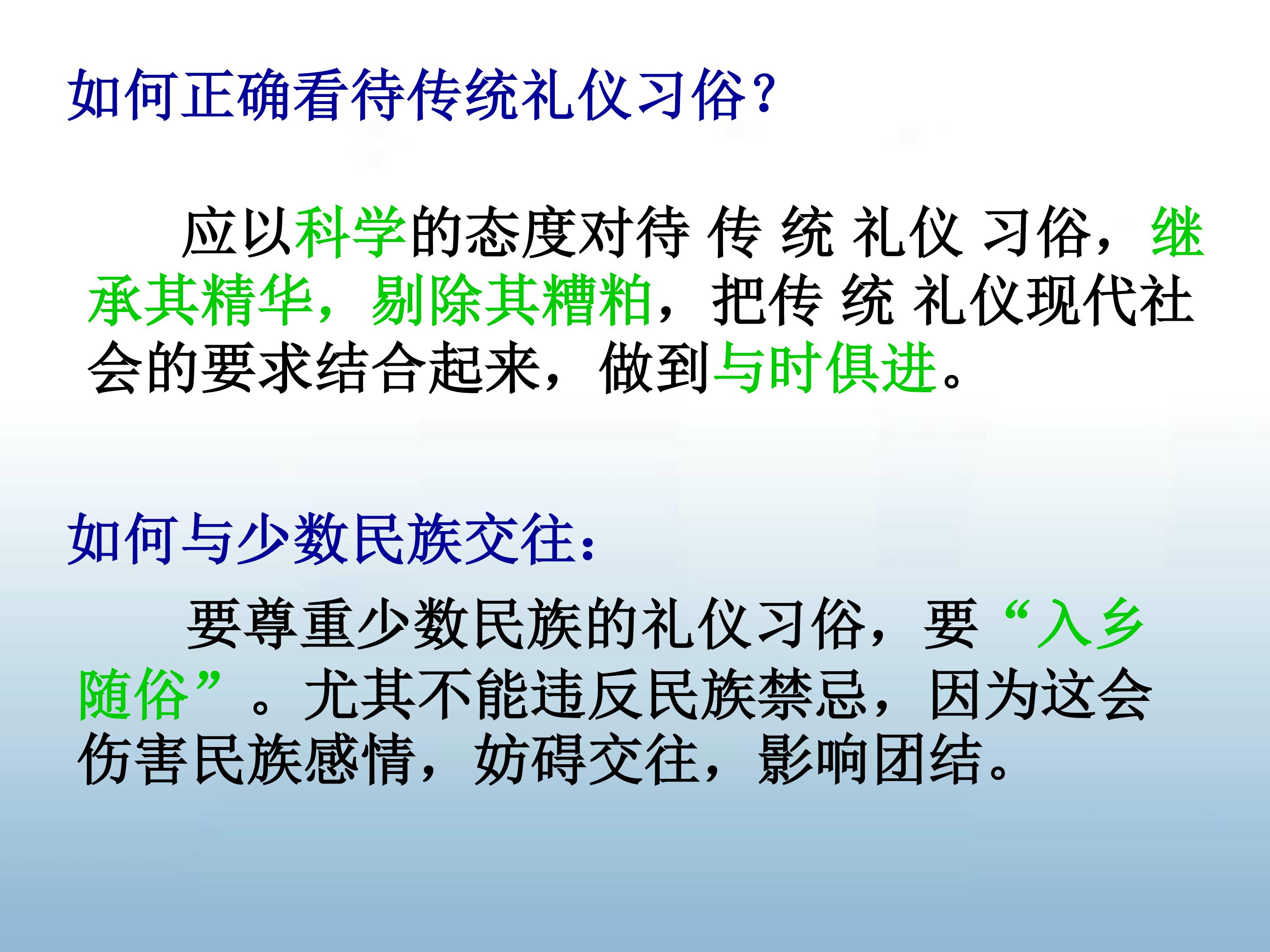 如何正确看待传统礼仪习俗?

应以科学的态度对待传统礼仪习俗，继承其精华，剔除其糟粕，把传统礼仪现代社会的要求结合起来，做到与时俱进。

如何与少数民族交往:

要尊重少数民族的礼仪习俗，要“入乡随俗”。尤其不能违反民族禁忌，因为这会伤害民族感情，妨碍交往，影响团结。